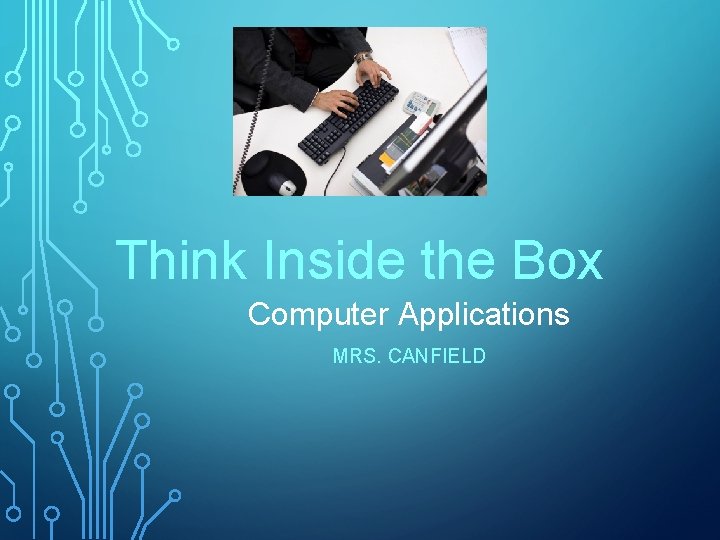 Think Inside the Box

Computer Applications

MRS. CANFIELD